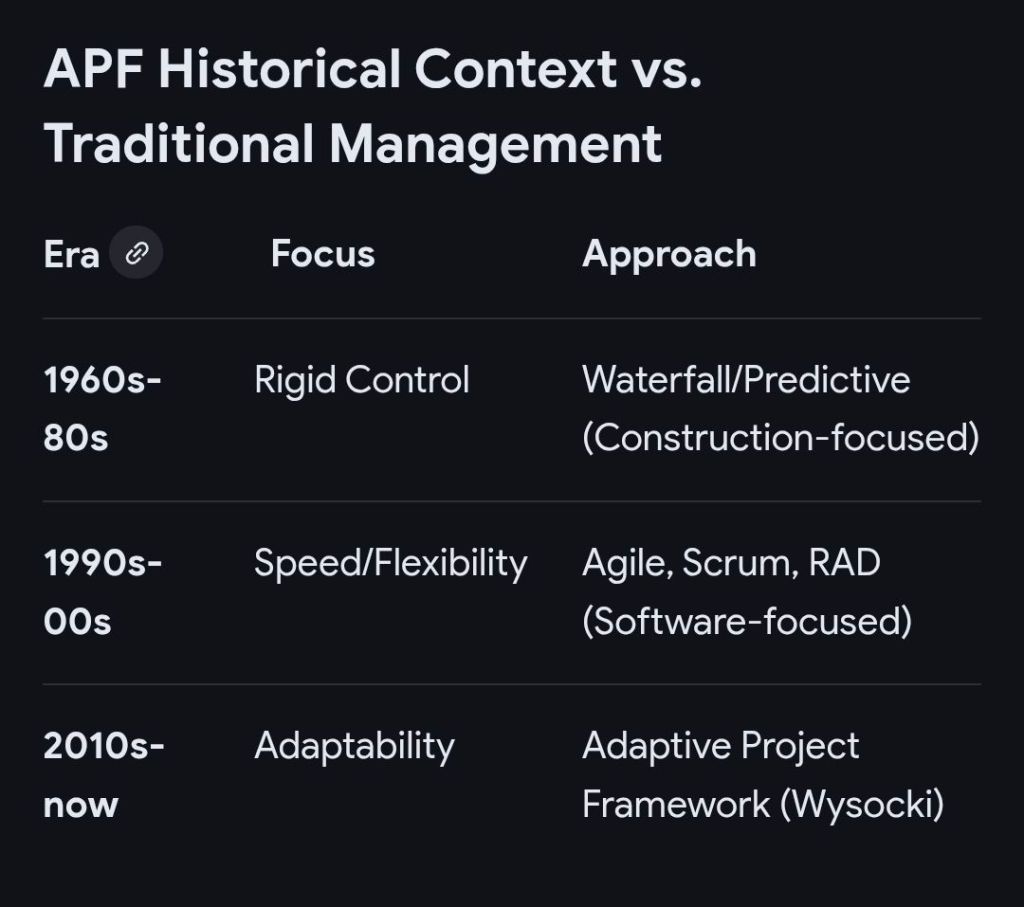 APF Historical Context vs. Traditional Management

| Era | Focus | Approach |
|---|---|---|
| 1960s-80s | Rigid Control | Waterfall/Predictive (Construction-focused) |
| 1990s-00s | Speed/Flexibility | Agile, Scrum, RAD (Software-focused) |
| 2010s-now | Adaptability | Adaptive Project Framework (Wysocki) |